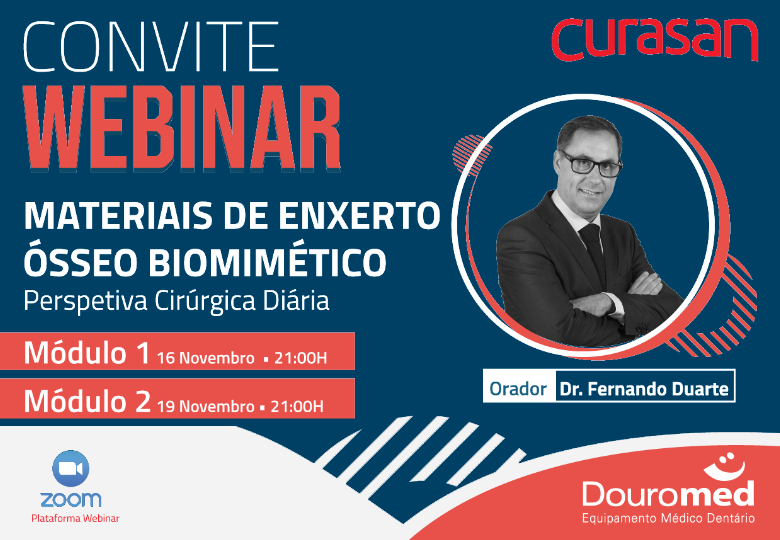 CONVITE
WEBINAR

curasan

MATERIAIS DE ENXERTO ÓSSEO BIOMIMÉTICO
Perspetiva Cirúrgica Diária

Módulo 1 16 Novembro ▪ 21:00H

Módulo 2 19 Novembro ▪ 21:00H

Orador Dr. Fernando Duarte

zoom
Plataforma Webinar

Douromed
Equipamento Médico Dentário